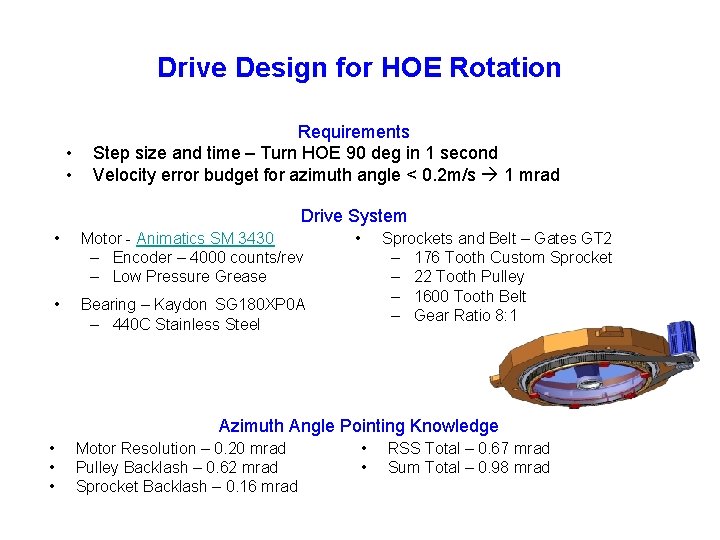 Drive Design for HOE Rotation

Requirements

• Step size and time – Turn HOE 90 deg in 1 second
• Velocity error budget for azimuth angle < 0.2m/s → 1 mrad

Drive System

• Motor - Animatics SM 3430
  – Encoder – 4000 counts/rev
  – Low Pressure Grease
• Bearing – Kaydon SG180XP0A
  – 440C Stainless Steel

• Sprockets and Belt – Gates GT2
  – 176 Tooth Custom Sprocket
  – 22 Tooth Pulley
  – 1600 Tooth Belt
  – Gear Ratio 8:1

Azimuth Angle Pointing Knowledge

• Motor Resolution – 0.20 mrad
• Pulley Backlash – 0.62 mrad
• Sprocket Backlash – 0.16 mrad

• RSS Total – 0.67 mrad
• Sum Total – 0.98 mrad